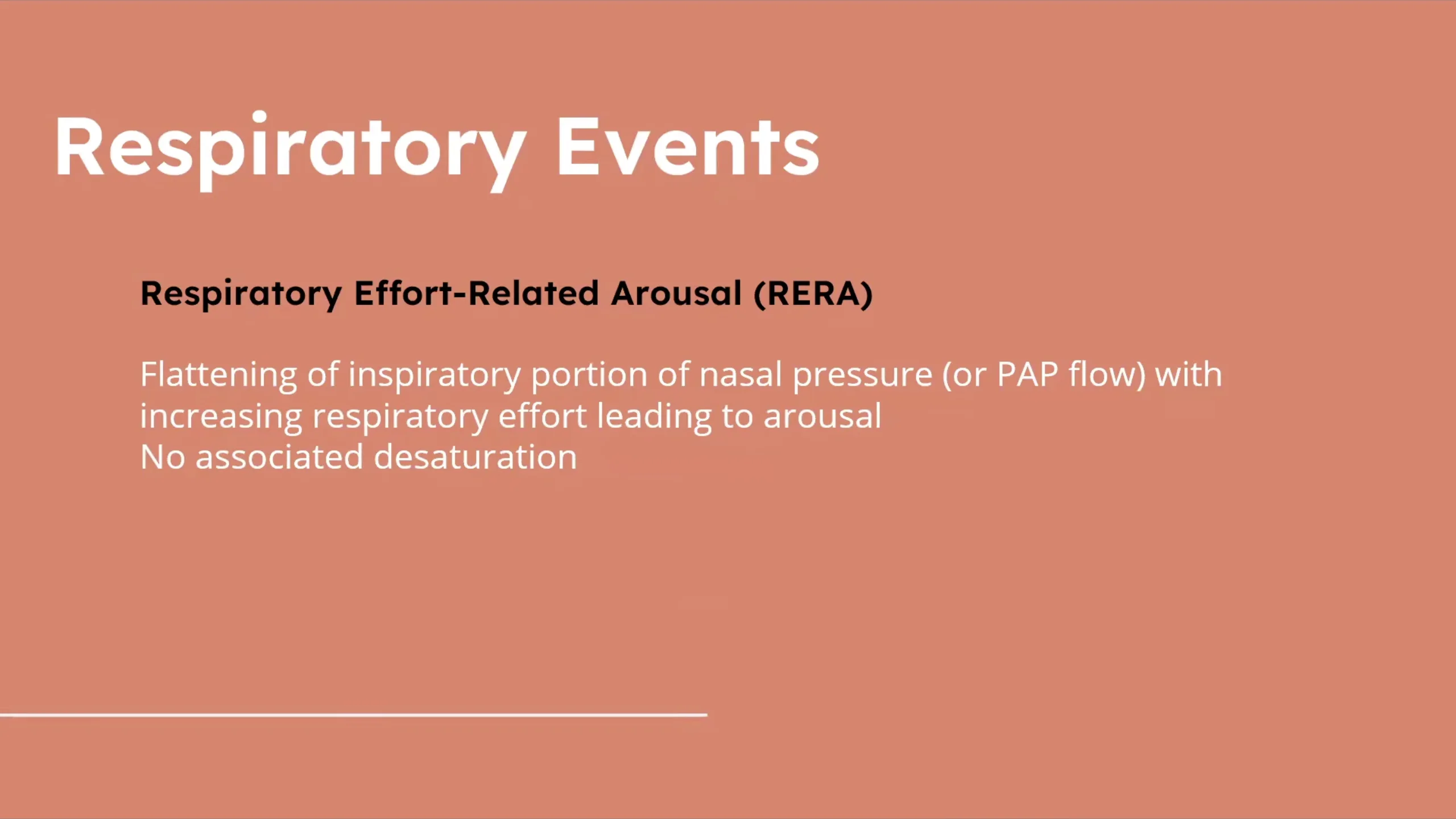 Respiratory Events

Respiratory Effort-Related Arousal (RERA)

Flattening of inspiratory portion of nasal pressure (or PAP flow) with increasing respiratory effort leading to arousal
No associated desaturation